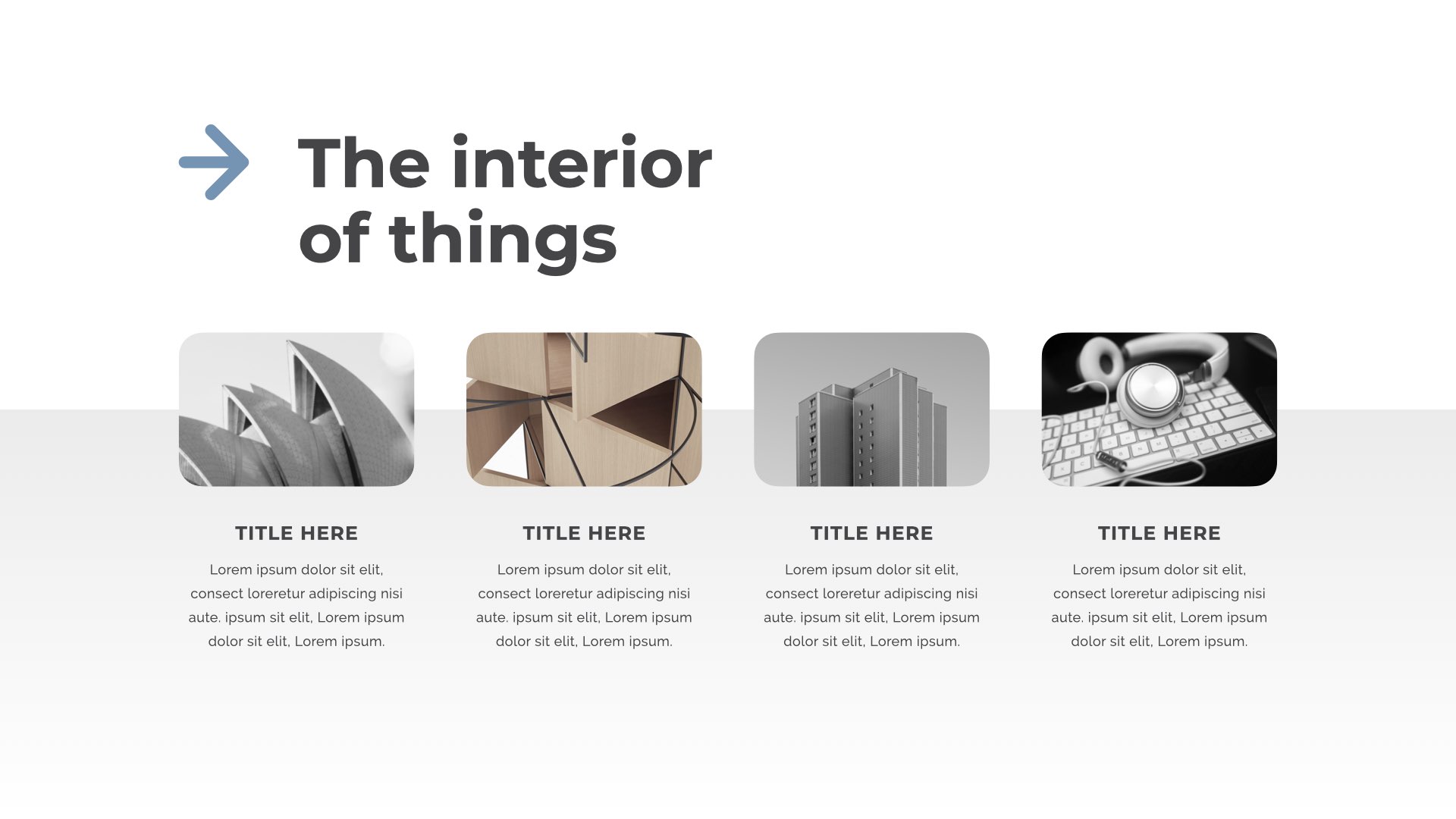 The interior of things

TITLE HERE

Lorem ipsum dolor sit elit, consect loreretur adipiscing nisi aute. ipsum sit elit, Lorem ipsum dolor sit elit, Lorem ipsum.

TITLE HERE

Lorem ipsum dolor sit elit, consect loreretur adipiscing nisi aute. ipsum sit elit, Lorem ipsum dolor sit elit, Lorem ipsum.

TITLE HERE

Lorem ipsum dolor sit elit, consect loreretur adipiscing nisi aute. ipsum sit elit, Lorem ipsum dolor sit elit, Lorem ipsum.

TITLE HERE

Lorem ipsum dolor sit elit, consect loreretur adipiscing nisi aute. ipsum sit elit, Lorem ipsum dolor sit elit, Lorem ipsum.